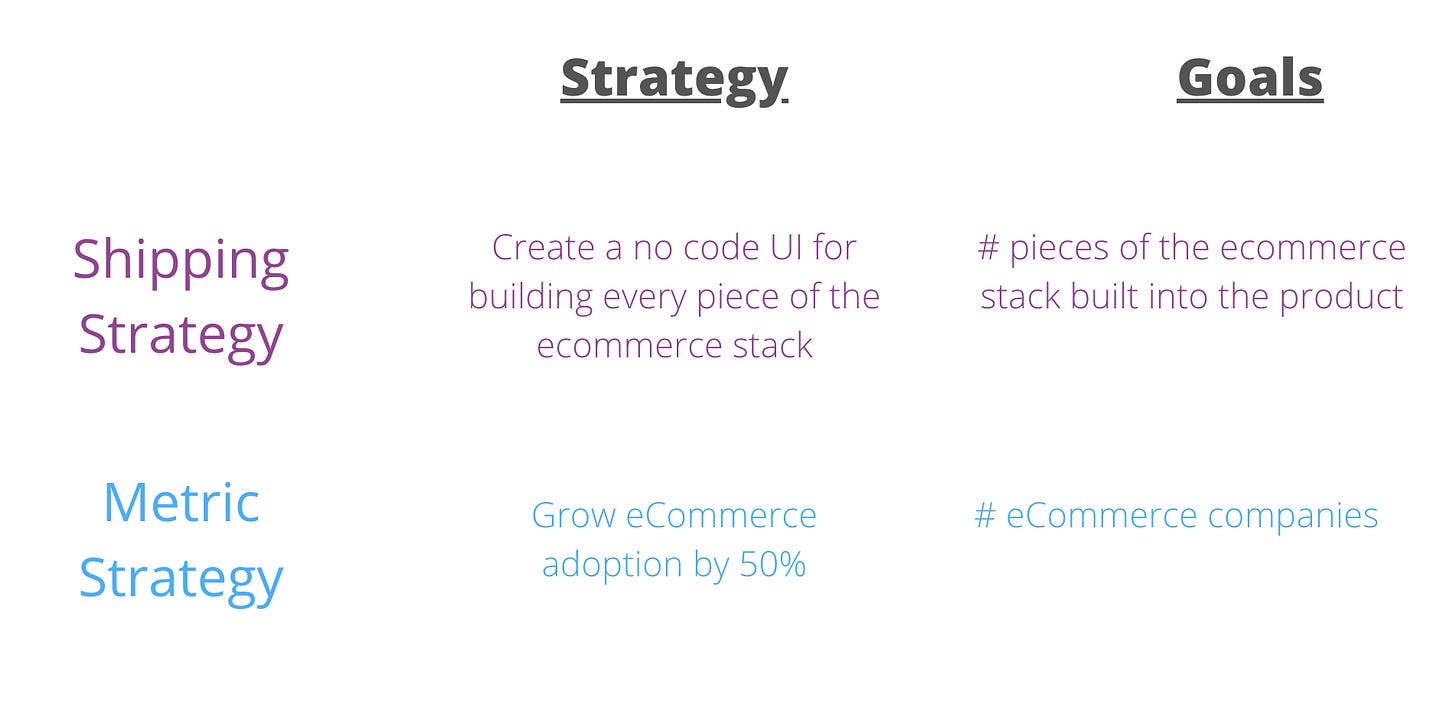 |  | Strategy | Goals |
|---|---|---|
| Shipping Strategy | Create a no code UI for building every piece of the ecommerce stack | # pieces of the ecommerce stack built into the product |
| Metric Strategy | Grow eCommerce adoption by 50% | # eCommerce companies |